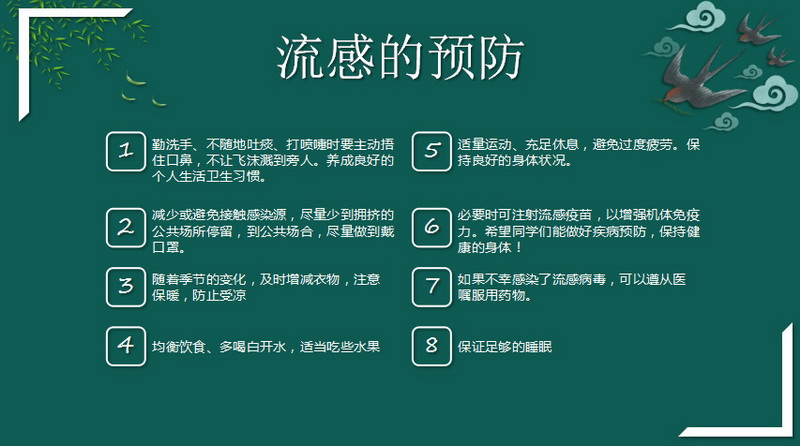 流感的预防

1 勤洗手、不随地吐痰、打喷嚏时要主动捂住口鼻，不让飞沫溅到旁人。养成良好的个人生活卫生习惯。

2 减少或避免接触感染源，尽量少到拥挤的公共场所停留，到公共场合，尽量做到戴口罩。

3 随着季节的变化，及时增减衣物，注意保暖，防止受凉

4 均衡饮食、多喝白开水，适当吃些水果

5 适量运动、充足休息，避免过度疲劳。保持良好的身体状况。

6 必要时可注射流感疫苗，以增强机体免疫力。希望同学们能做好疾病预防，保持健康的身体！

7 如果不幸感染了流感病毒，可以遵从医嘱服用药物。

8 保证足够的睡眠